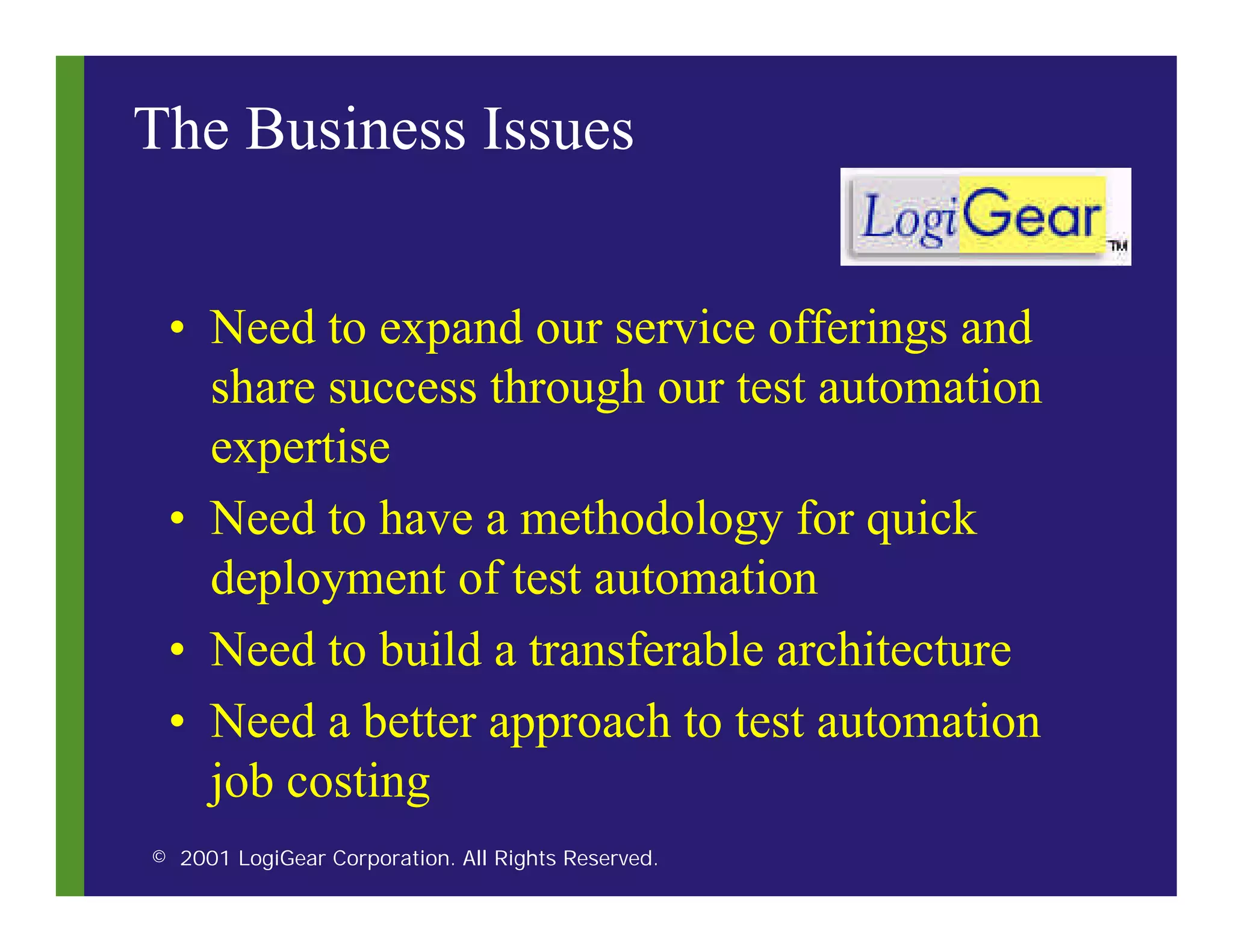 The Business Issues

LogiGear TM

• Need to expand our service offerings and share success through our test automation expertise
• Need to have a methodology for quick deployment of test automation
• Need to build a transferable architecture
• Need a better approach to test automation job costing

© 2001 LogiGear Corporation. All Rights Reserved.